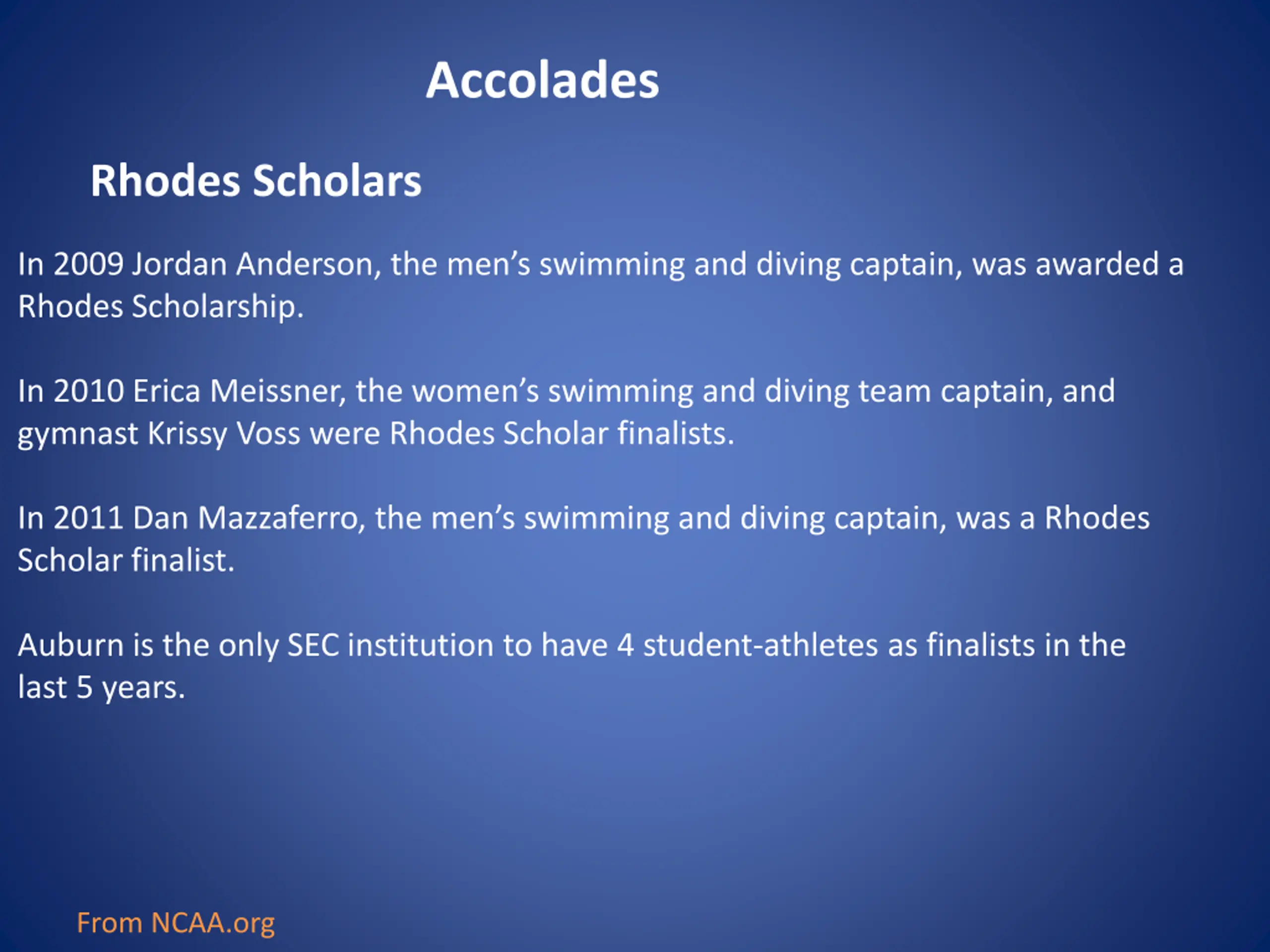 Accolades

Rhodes Scholars

In 2009 Jordan Anderson, the men’s swimming and diving captain, was awarded a Rhodes Scholarship.

In 2010 Erica Meissner, the women’s swimming and diving team captain, and gymnast Krissy Voss were Rhodes Scholar finalists.

In 2011 Dan Mazzaferro, the men’s swimming and diving captain, was a Rhodes Scholar finalist.

Auburn is the only SEC institution to have 4 student-athletes as finalists in the last 5 years.

From NCAA.org